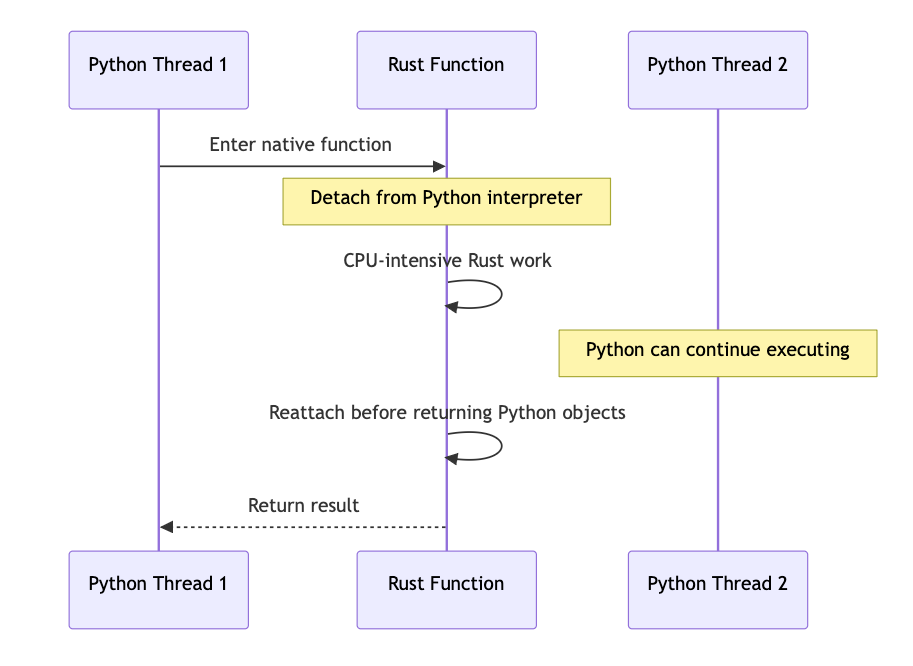 Python Thread 1

Rust Function

Python Thread 2

Enter native function

Detach from Python interpreter

CPU-intensive Rust work

Python can continue executing

Reattach before returning Python objects

Return result

Python Thread 1

Rust Function

Python Thread 2